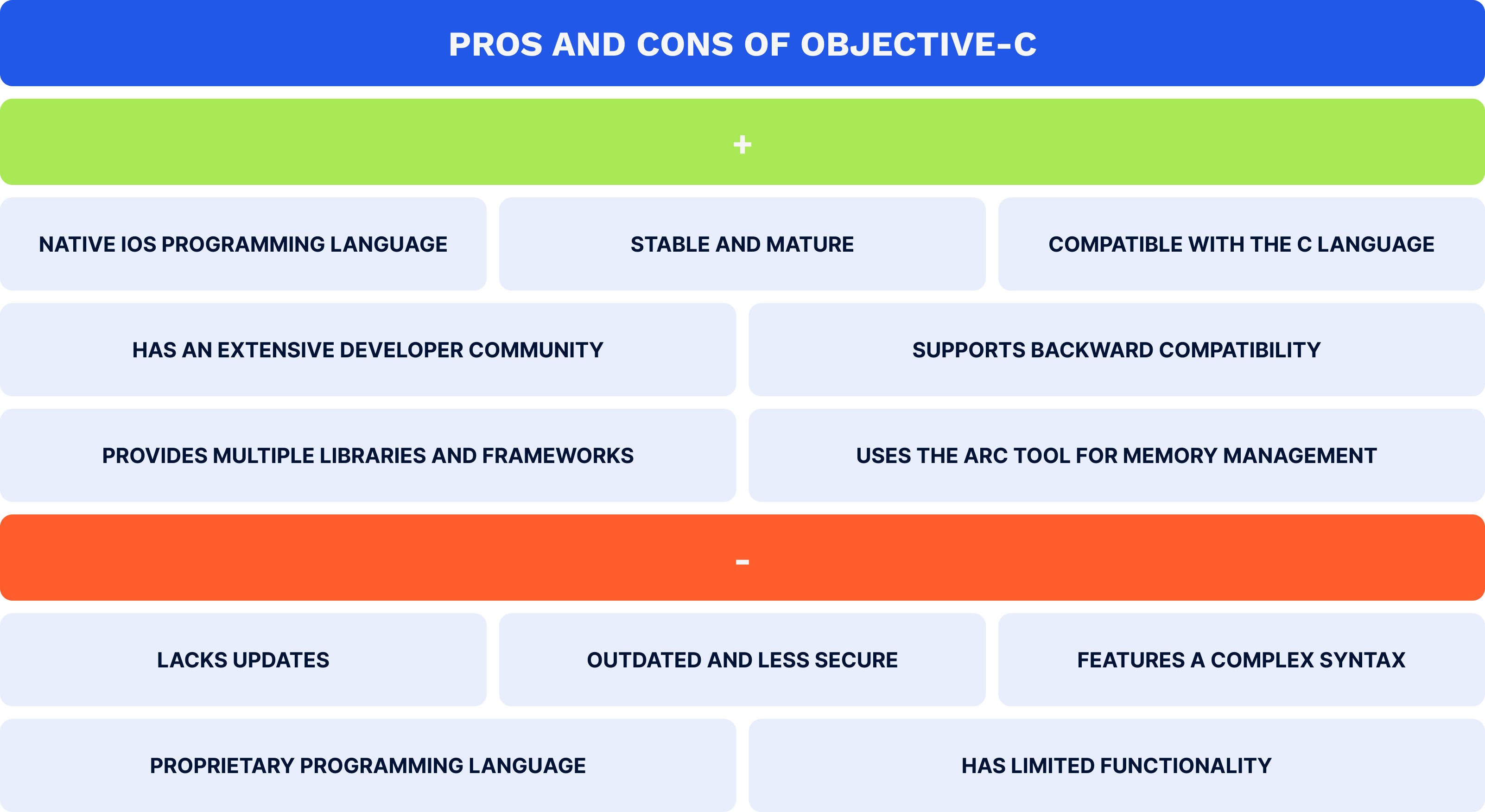 PROS AND CONS OF OBJECTIVE-C

+

NATIVE IOS PROGRAMMING LANGUAGE

STABLE AND MATURE

COMPATIBLE WITH THE C LANGUAGE

HAS AN EXTENSIVE DEVELOPER COMMUNITY

SUPPORTS BACKWARD COMPATIBILITY

PROVIDES MULTIPLE LIBRARIES AND FRAMEWORKS

USES THE ARC TOOL FOR MEMORY MANAGEMENT

-

LACKS UPDATES

OUTDATED AND LESS SECURE

FEATURES A COMPLEX SYNTAX

PROPRIETARY PROGRAMMING LANGUAGE

HAS LIMITED FUNCTIONALITY